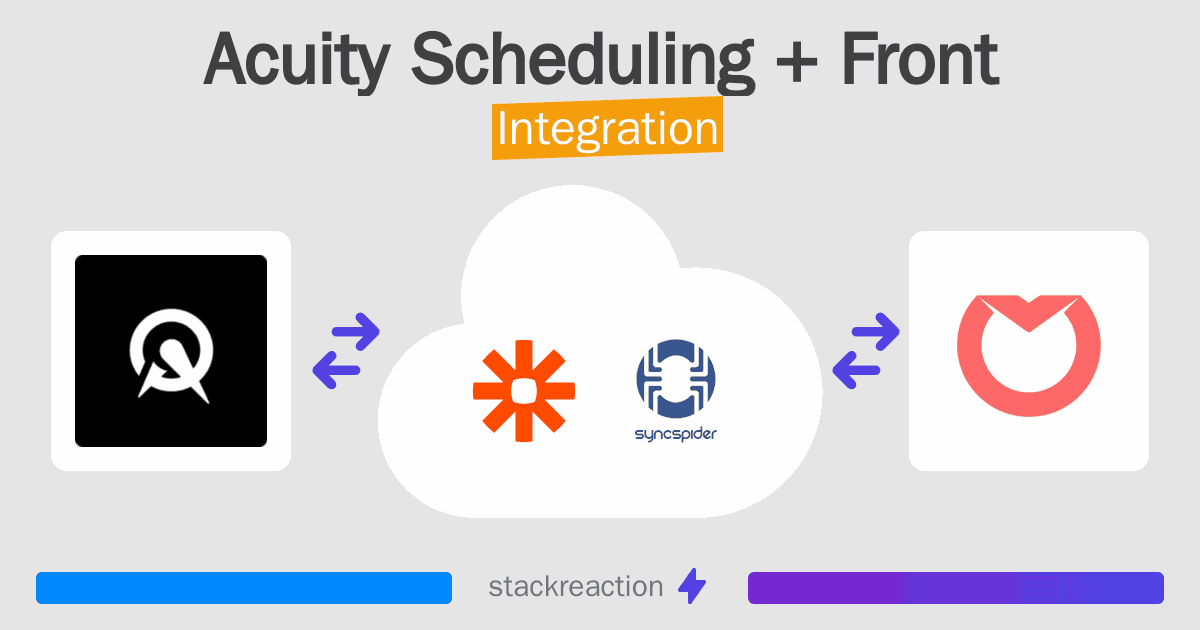 Acuity Scheduling + Front

Integration

syncspider

stackreaction